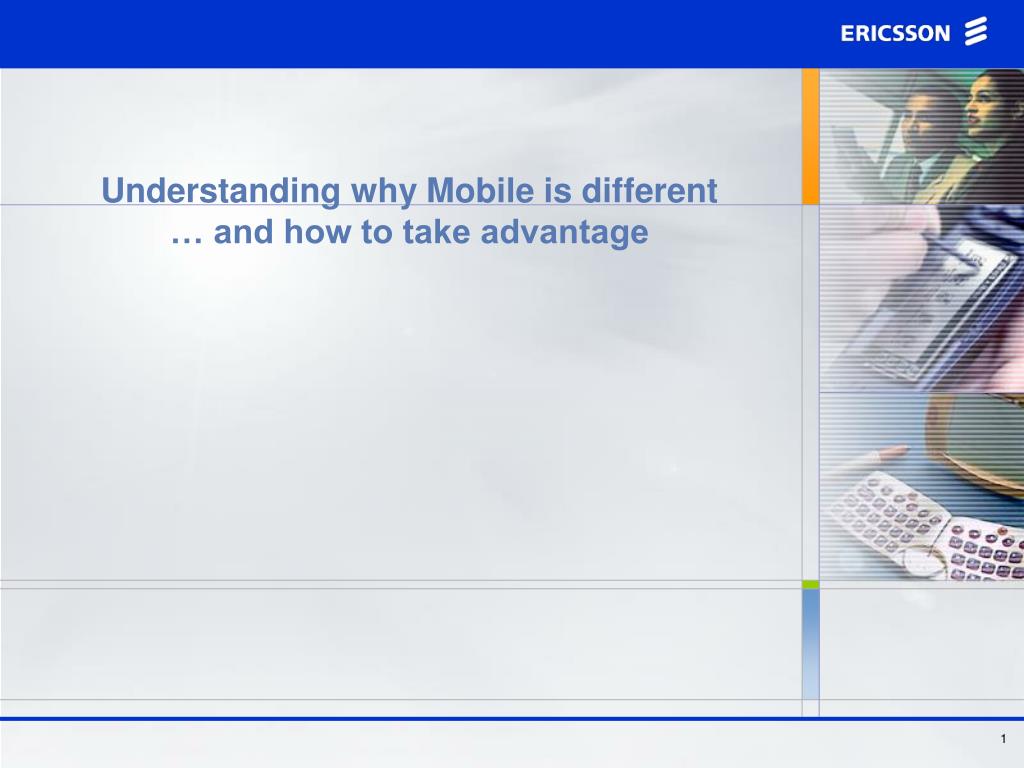 ERICSSON

Understanding why Mobile is different
… and how to take advantage

1